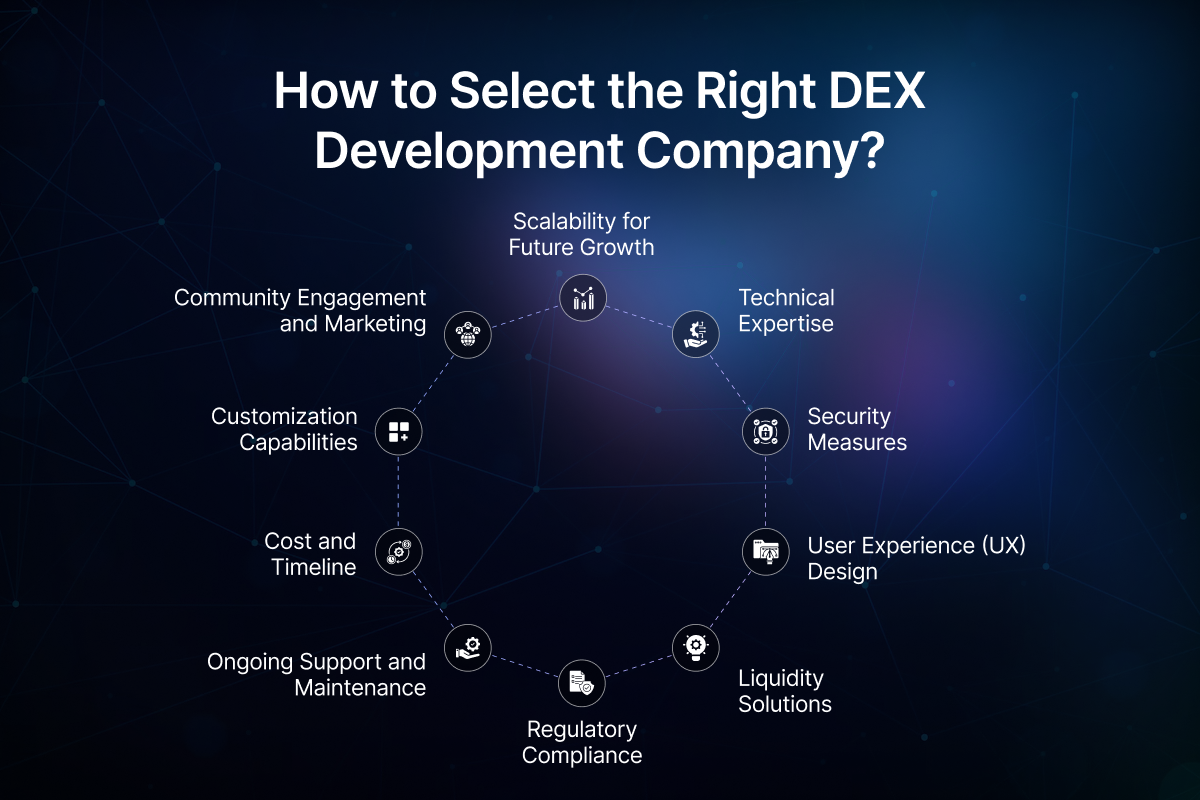 How to Select the Right DEX Development Company?

Scalability for Future Growth

Technical Expertise

Security Measures

User Experience (UX) Design

Liquidity Solutions

Regulatory Compliance

Ongoing Support and Maintenance

Cost and Timeline

Customization Capabilities

Community Engagement and Marketing